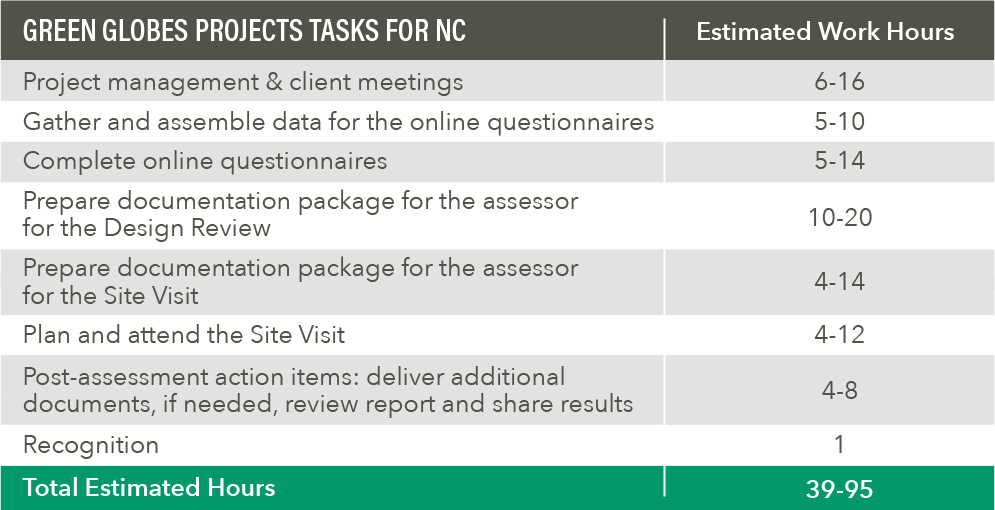 | GREEN GLOBES PROJECTS TASKS FOR NC | Estimated Work Hours |
|---|---|
| Project management & client meetings | 6-16 |
| Gather and assemble data for the online questionnaires | 5-10 |
| Complete online questionnaires | 5-14 |
| Prepare documentation package for the assessor for the Design Review | 10-20 |
| Prepare documentation package for the assessor for the Site Visit | 4-14 |
| Plan and attend the Site Visit | 4-12 |
| Post-assessment action items: deliver additional documents, if needed, review report and share results | 4-8 |
| Recognition | 1 |
| Total Estimated Hours | 39-95 |